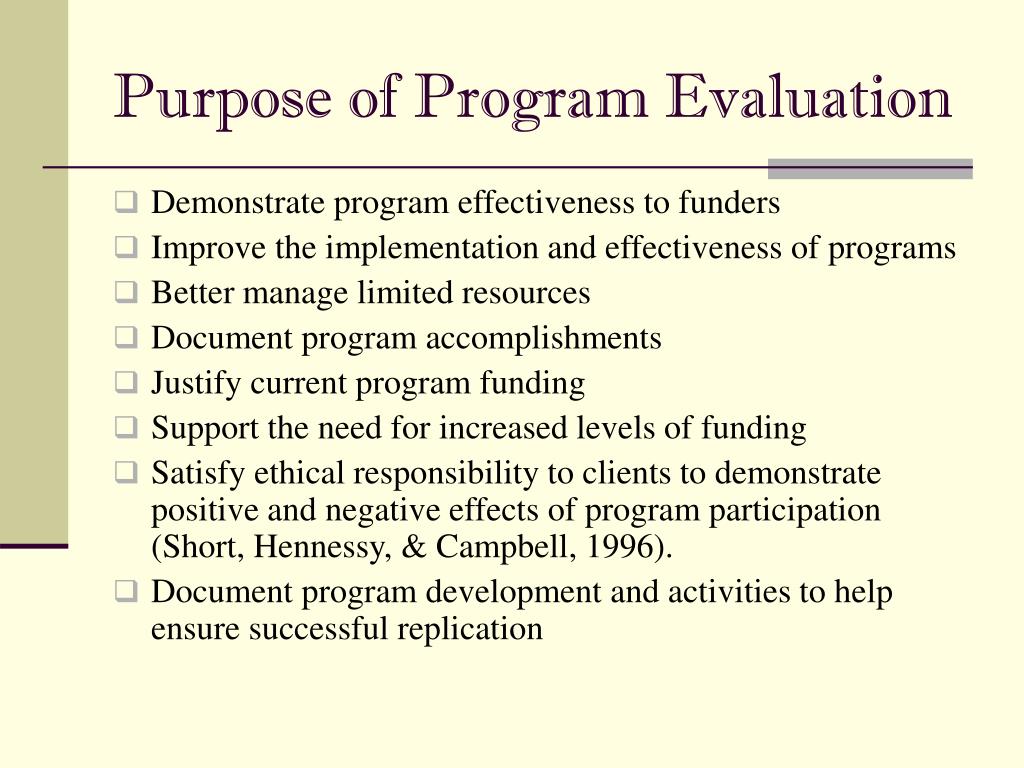 Purpose of Program Evaluation

❑ Demonstrate program effectiveness to funders
❑ Improve the implementation and effectiveness of programs
❑ Better manage limited resources
❑ Document program accomplishments
❑ Justify current program funding
❑ Support the need for increased levels of funding
❑ Satisfy ethical responsibility to clients to demonstrate positive and negative effects of program participation (Short, Hennessy, & Campbell, 1996).
❑ Document program development and activities to help ensure successful replication